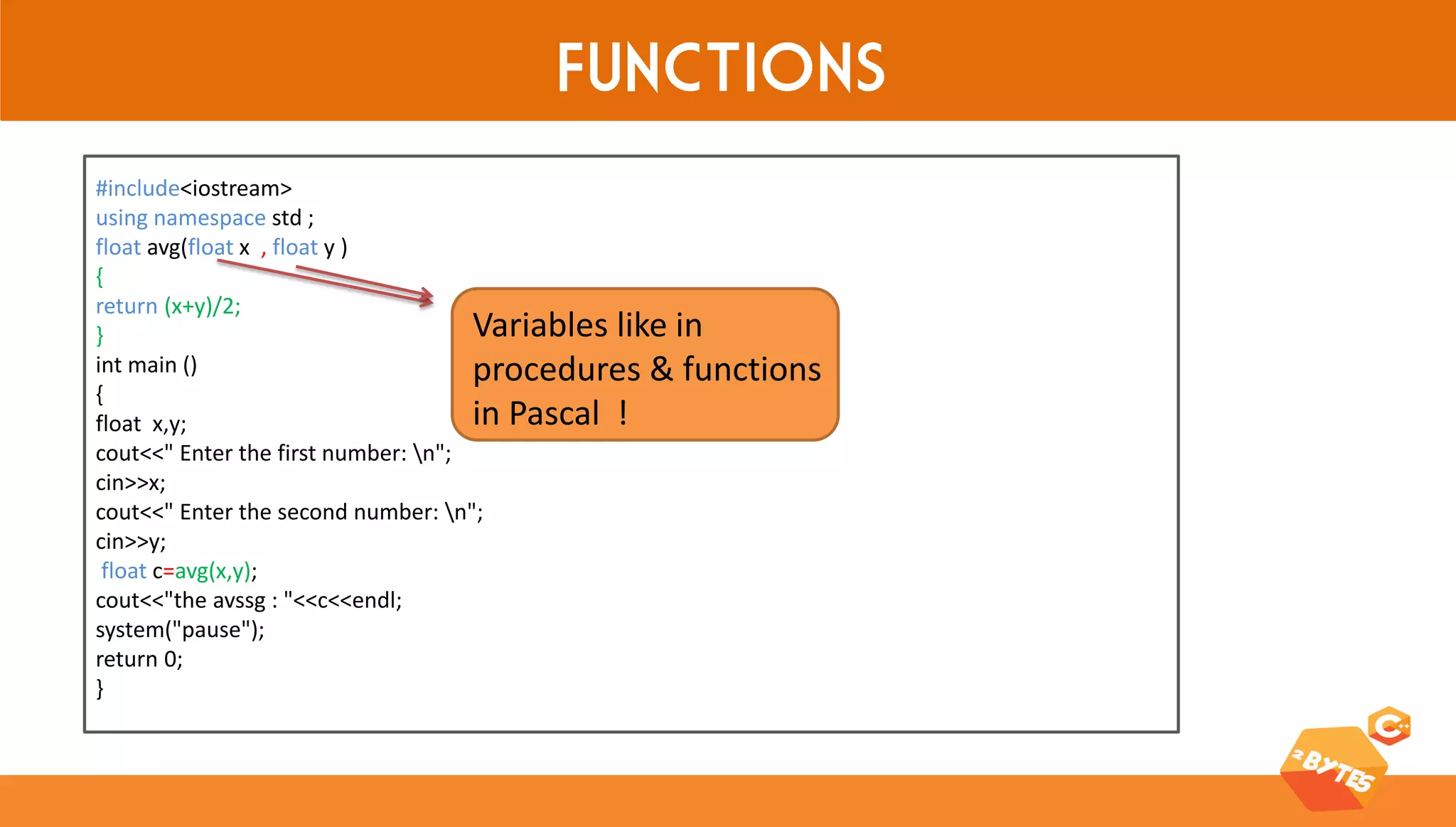 FUNCTIONS

#include<iostream>
using namespace std ;
float avg(float x , float y )
{
return (x+y)/2;
}
int main ()
{
float x,y;
cout<<" Enter the first number: \n";
cin>>x;
cout<<" Enter the second number: \n";
cin>>y;
float c=avg(x,y);
cout<<"the avssg : "<<c<<endl;
system("pause");
return 0;
}

Variables like in procedures & functions in Pascal !

2BYTES C++